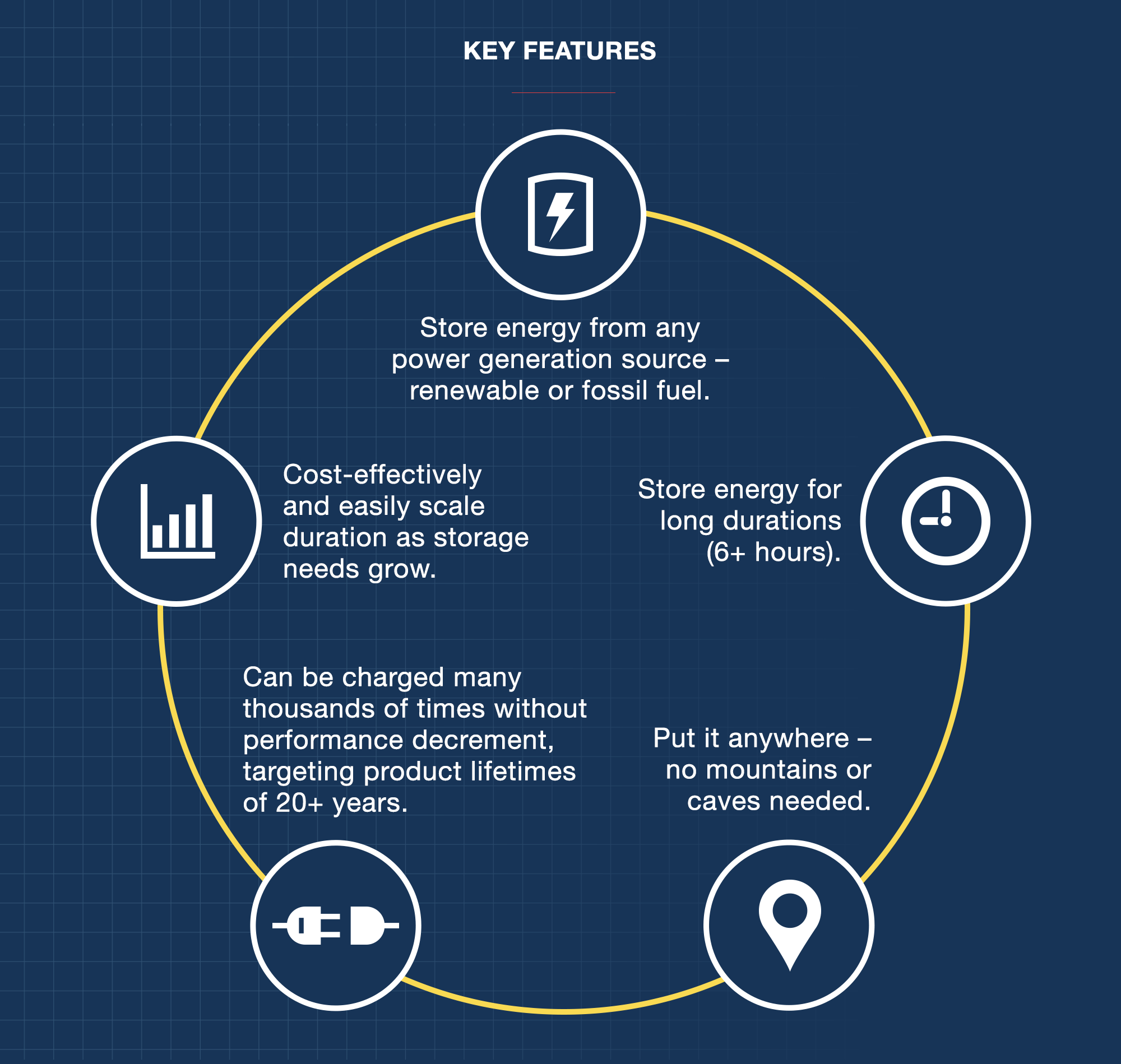 KEY FEATURES

Store energy from any power generation source – renewable or fossil fuel.

Cost-effectively and easily scale duration as storage needs grow.

Store energy for long durations (6+ hours).

Can be charged many thousands of times without performance decrement, targeting product lifetimes of 20+ years.

Put it anywhere – no mountains or caves needed.